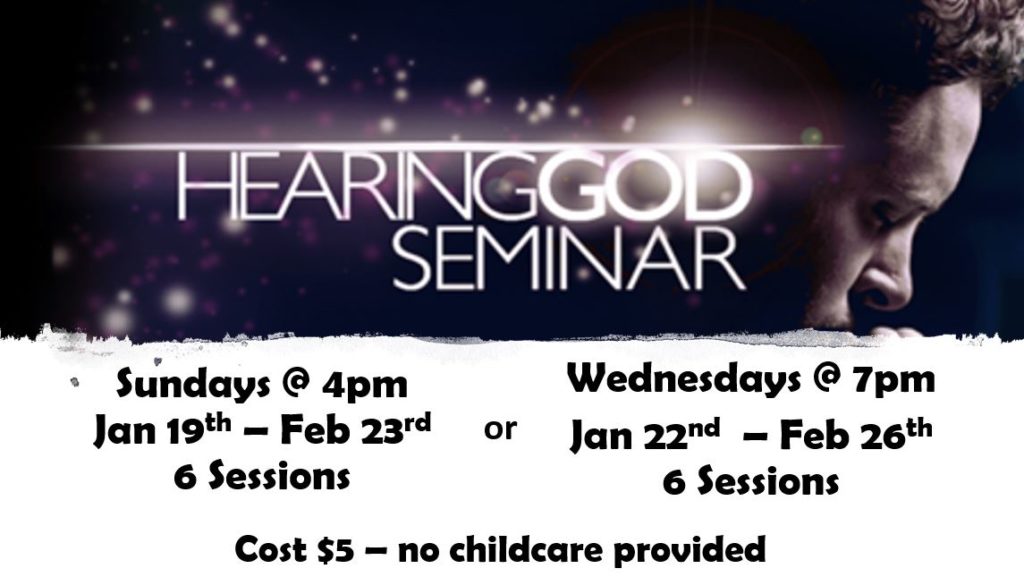 HEARINGGOD SEMINAR

Sundays @ 4pm
Jan 19th – Feb 23rd
6 Sessions

or

Wednesdays @ 7pm
Jan 22nd – Feb 26th
6 Sessions

Cost $5 – no childcare provided